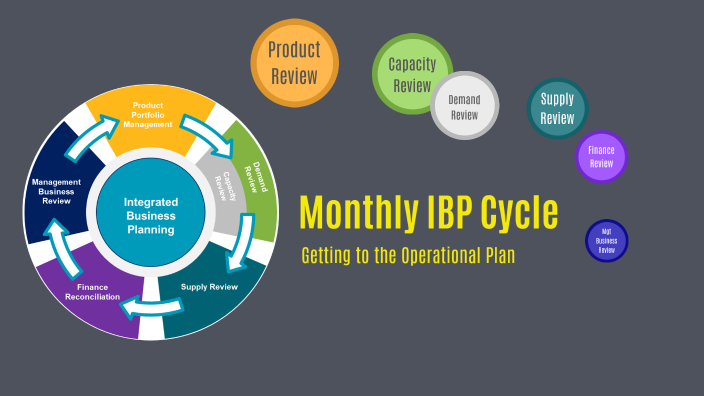 Product Review

Capacity Review

Demand Review

Supply Review

Finance Review

Mgt Business Review

Product Portfolio Management

Demand Review

Capacity Review

Supply Review

Finance Reconciliation

Management Business Review

Integrated Business Planning

Monthly IBP Cycle

Getting to the Operational Plan